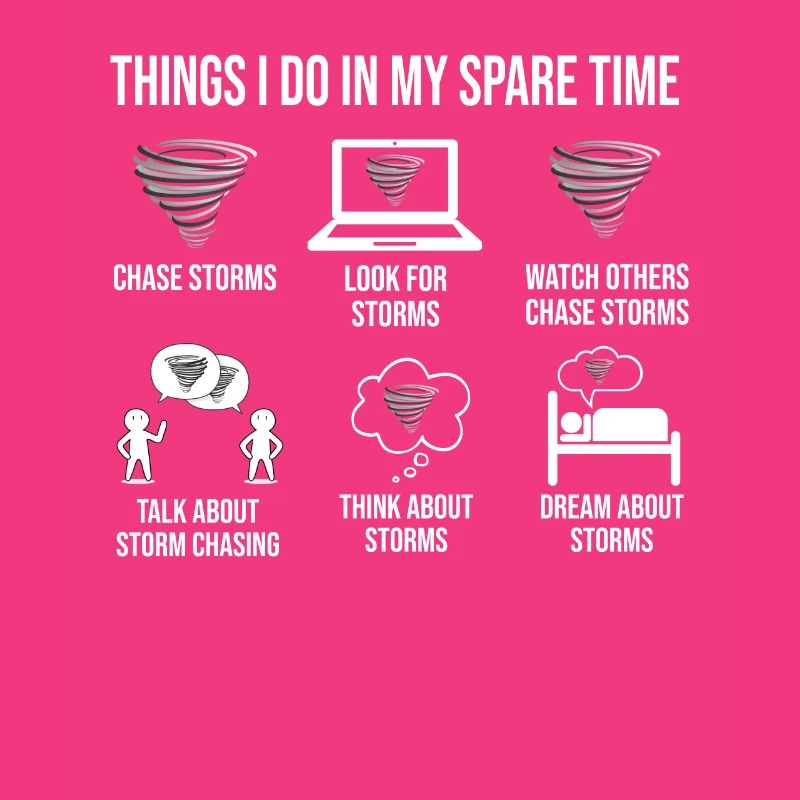 THINGS I DO IN MY SPARE TIME

CHASE STORMS

LOOK FOR STORMS

WATCH OTHERS CHASE STORMS

TALK ABOUT STORM CHASING

THINK ABOUT STORMS

DREAM ABOUT STORMS